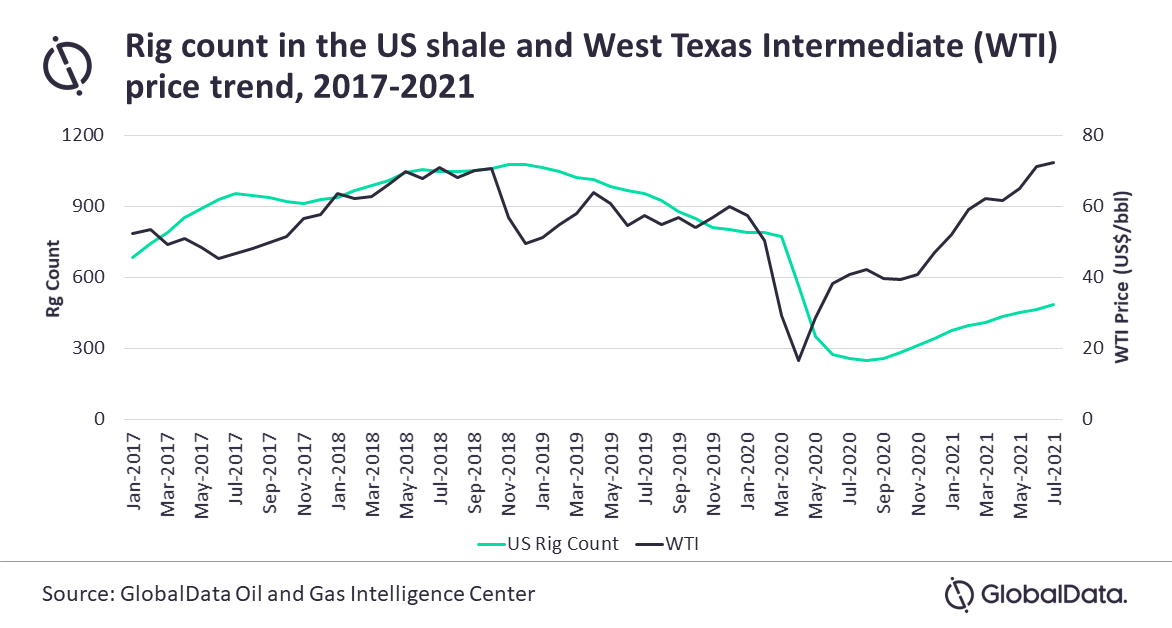 Rig count in the US shale and West Texas Intermediate (WTI) price trend, 2017-2021

Rg Count

1200
900
600
300
0

WTI Price (US$/bbl)

80
60
40
20
0

Jan-2017
Mar-2017
May-2017
Jul-2017
Sep-2017
Nov-2017
Jan-2018
Mar-2018
May-2018
Jul-2018
Sep-2018
Nov-2018
Jan-2019
Mar-2019
May-2019
Jul-2019
Sep-2019
Nov-2019
Jan-2020
Mar-2020
May-2020
Jul-2020
Sep-2020
Nov-2020
Jan-2021
Mar-2021
May-2021
Jul-2021

US Rig Count
WTI

Source: GlobalData Oil and Gas Intelligence Center

GlobalData.